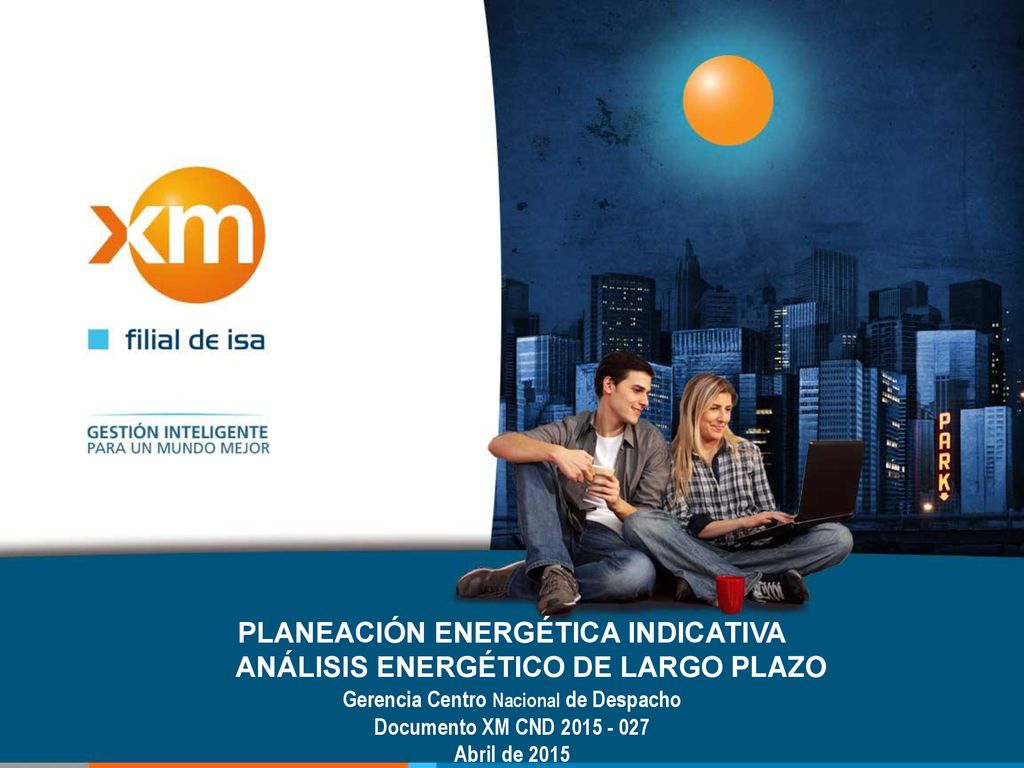 xm

filial de isa

GESTIÓN INTELIGENTE
PARA UN MUNDO MEJOR

PARK

PLANEACIÓN ENERGÉTICA INDICATIVA
ANÁLISIS ENERGÉTICO DE LARGO PLAZO
Gerencia Centro Nacional de Despacho
Documento XM CND 2015 - 027
Abril de 2015